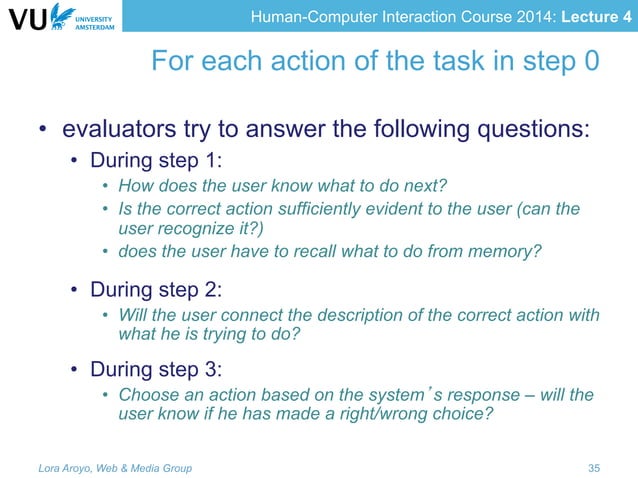 VU UNIVERSITY AMSTERDAM

Human-Computer Interaction Course 2014: Lecture 4

For each action of the task in step 0

• evaluators try to answer the following questions:
  • During step 1:
    • How does the user know what to do next?
    • Is the correct action sufficiently evident to the user (can the user recognize it?)
    • does the user have to recall what to do from memory?
  • During step 2:
    • Will the user connect the description of the correct action with what he is trying to do?
  • During step 3:
    • Choose an action based on the system's response – will the user know if he has made a right/wrong choice?

Lora Aroyo, Web & Media Group

35